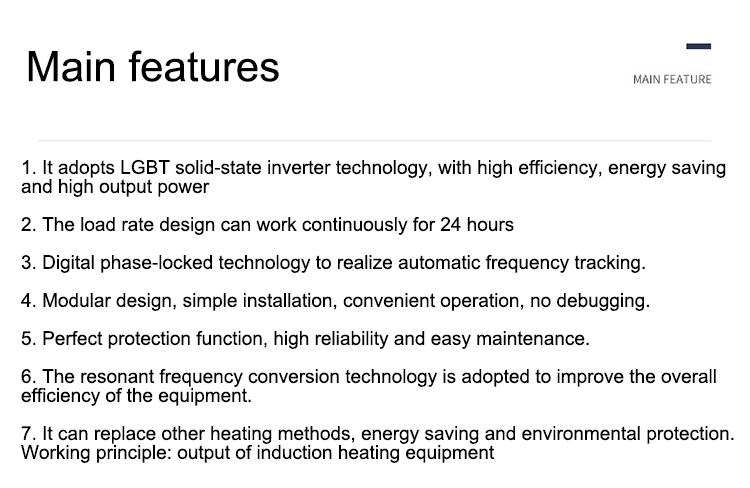 Main features

MAIN FEATURE

1. It adopts LGBT solid-state inverter technology, with high efficiency, energy saving and high output power

2. The load rate design can work continuously for 24 hours

3. Digital phase-locked technology to realize automatic frequency tracking.

4. Modular design, simple installation, convenient operation, no debugging.

5. Perfect protection function, high reliability and easy maintenance.

6. The resonant frequency conversion technology is adopted to improve the overall efficiency of the equipment.

7. It can replace other heating methods, energy saving and environmental protection.
Working principle: output of induction heating equipment